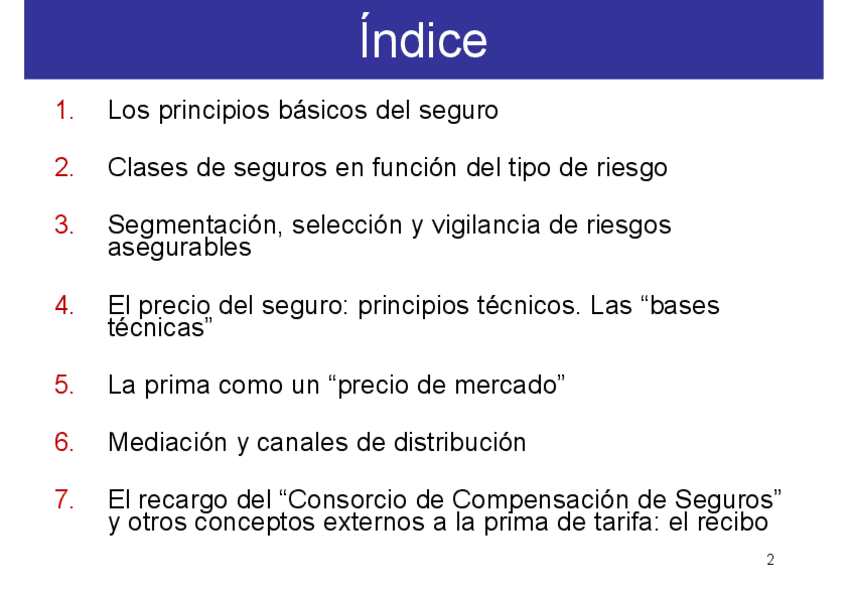 Índice

1. Los principios básicos del seguro

2. Clases de seguros en función del tipo de riesgo

3. Segmentación, selección y vigilancia de riesgos asegurables

4. El precio del seguro: principios técnicos. Las “bases técnicas”

5. La prima como un “precio de mercado”

6. Mediación y canales de distribución

7. El recargo del “Consorcio de Compensación de Seguros” y otros conceptos externos a la prima de tarifa: el recibo

2